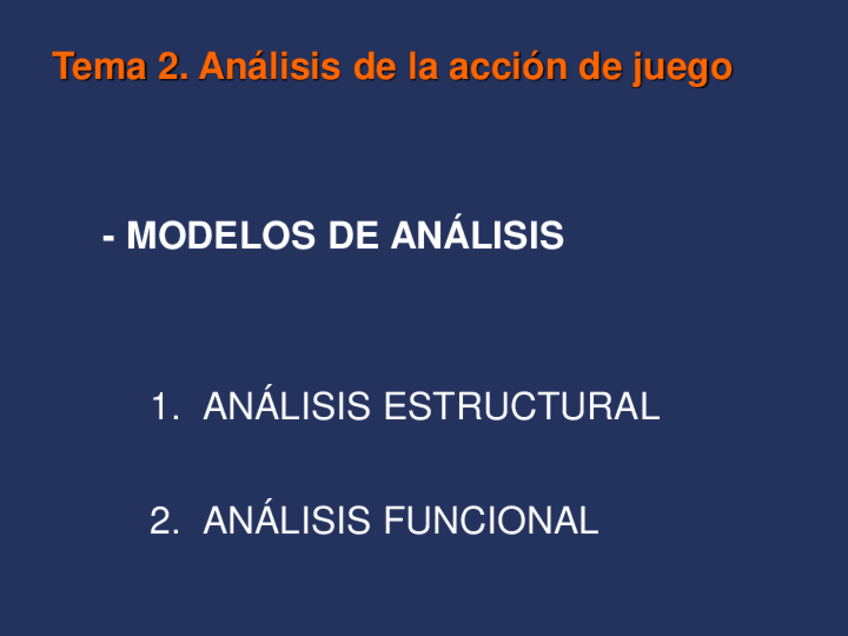 Tema 2. Análisis de la acción de juego

- MODELOS DE ANÁLISIS

1. ANÁLISIS ESTRUCTURAL

2. ANÁLISIS FUNCIONAL